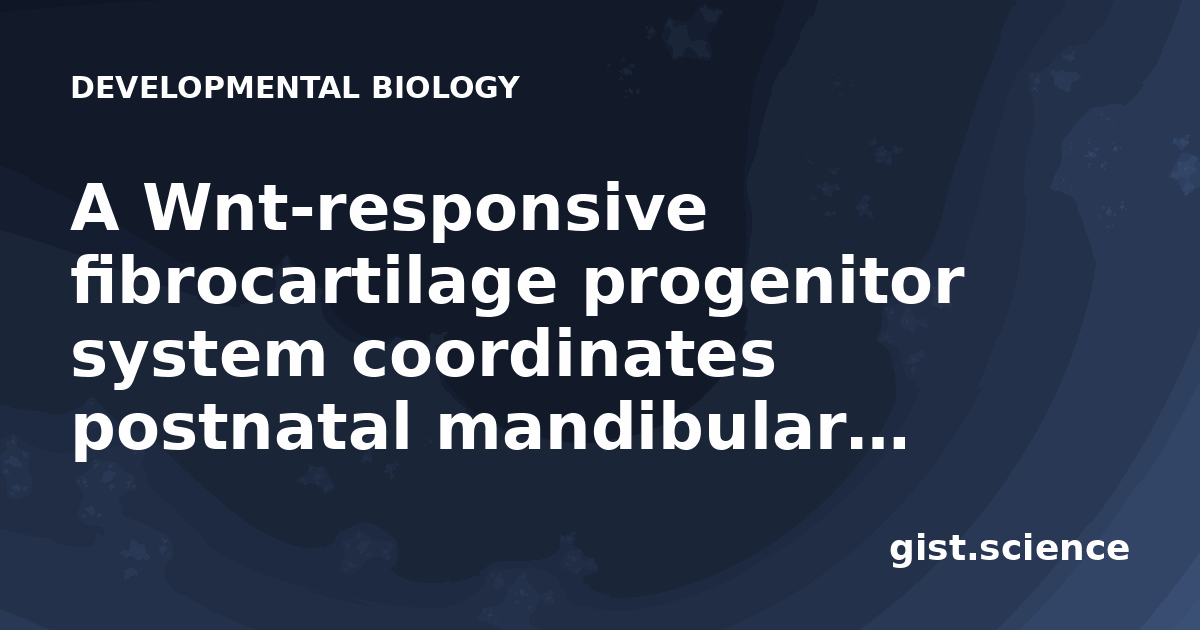 DEVELOPMENTAL BIOLOGY

A Wnt-responsive fibrocartilage progenitor system coordinates postnatal mandibular...

gist.science